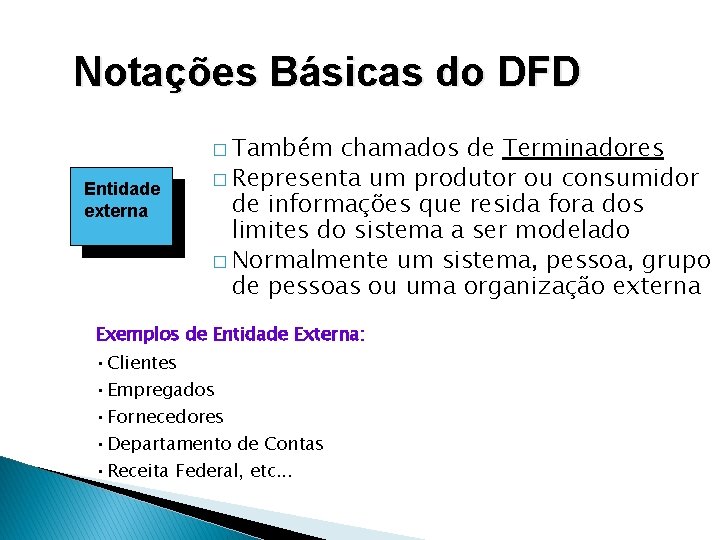 Notações Básicas do DFD

Entidade externa

□ Também chamados de Terminadores
□ Representa um produtor ou consumidor de informações que resida fora dos limites do sistema a ser modelado
□ Normalmente um sistema, pessoa, grupo de pessoas ou uma organização externa

Exemplos de Entidade Externa:
• Clientes
• Empregados
• Fornecedores
• Departamento de Contas
• Receita Federal, etc...